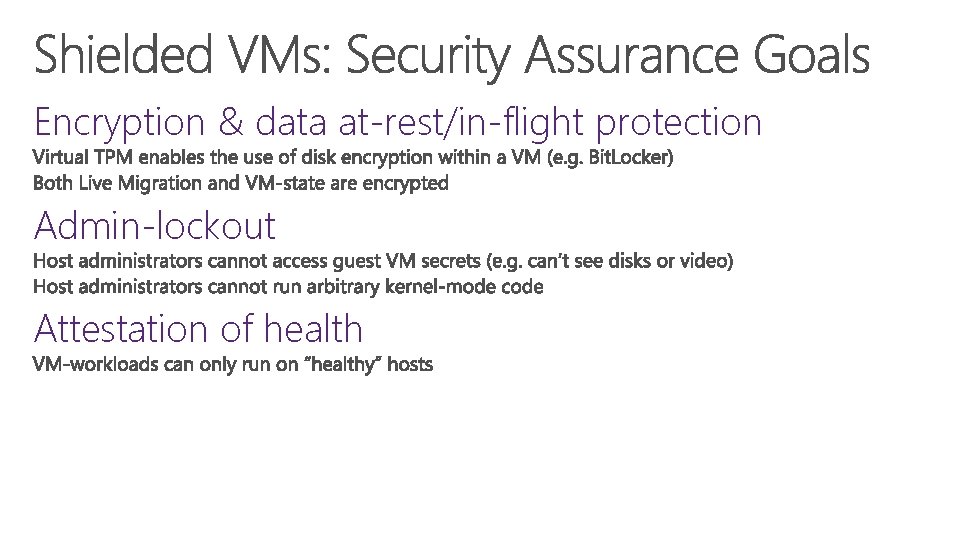 Shielded VMs: Security Assurance Goals

Encryption & data at-rest/in-flight protection

Virtual TPM enables the use of disk encryption within a VM (e.g. BitLocker)
Both Live Migration and VM-state are encrypted

Admin-lockout

Host administrators cannot access guest VM secrets (e.g. can't see disks or video)
Host administrators cannot run arbitrary kernel-mode code

Attestation of health

VM-workloads can only run on "healthy" hosts